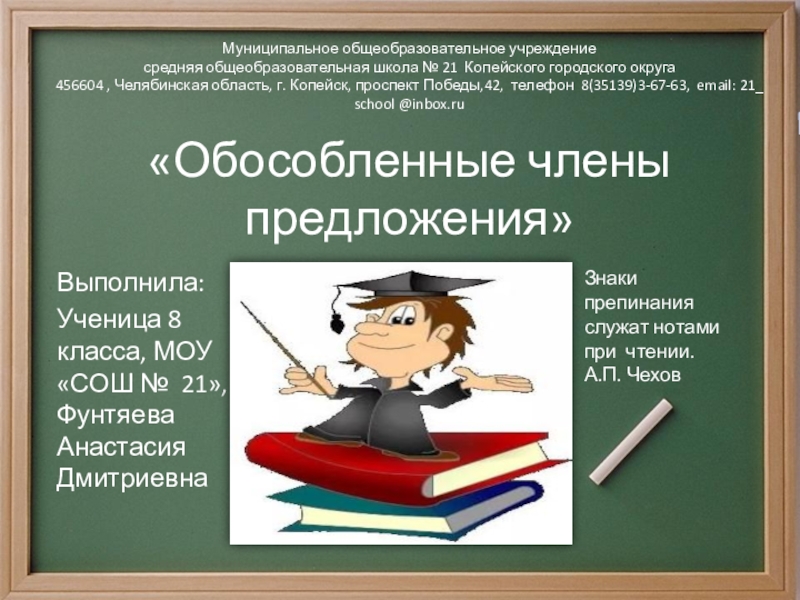 Муниципальное общеобразовательное учреждение
средняя общеобразовательная школа № 21 Копейского городского округа
456604 , Челябинская область, г. Копейск, проспект Победы,42, телефон 8(35139)3-67-63, email: 21_ school @inbox.ru

«Обособленные члены предложения»

Выполнила:
Ученица 8 класса, МОУ «СОШ № 21», Фунтяева Анастасия Дмитриевна

Знаки препинания служат нотами при чтении.
А.П. Чехов